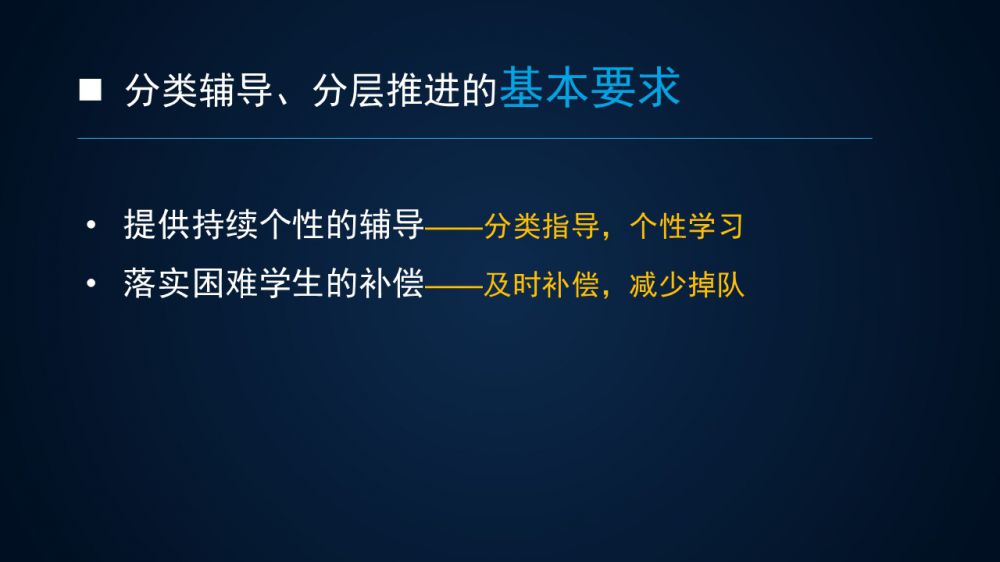 ■ 分类辅导、分层推进的基本要求

• 提供持续个性的辅导——分类指导，个性学习
• 落实困难学生的补偿——及时补偿，减少掉队